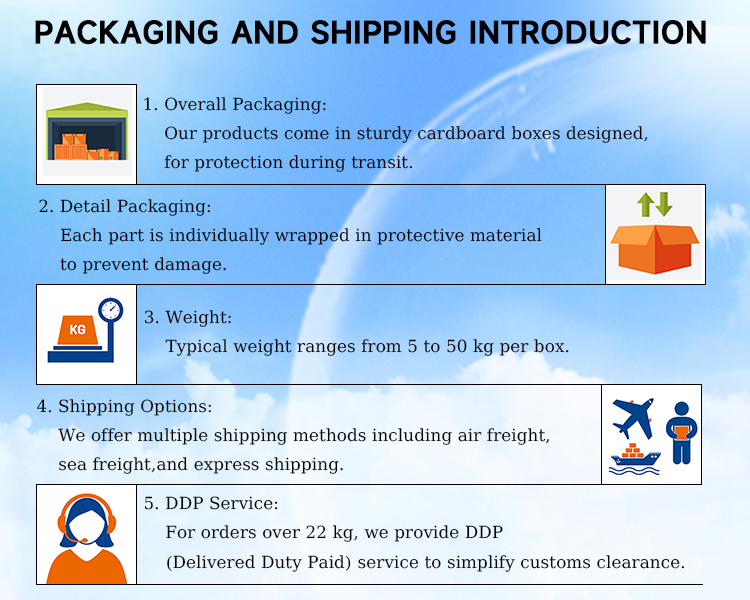 PACKAGING AND SHIPPING INTRODUCTION

1. Overall Packaging:
Our products come in sturdy cardboard boxes designed, for protection during transit.

2. Detail Packaging:
Each part is individually wrapped in protective material to prevent damage.

KG

3. Weight:
Typical weight ranges from 5 to 50 kg per box.

4. Shipping Options:
We offer multiple shipping methods including air freight, sea freight,and express shipping.

5. DDP Service:
For orders over 22 kg, we provide DDP (Delivered Duty Paid) service to simplify customs clearance.